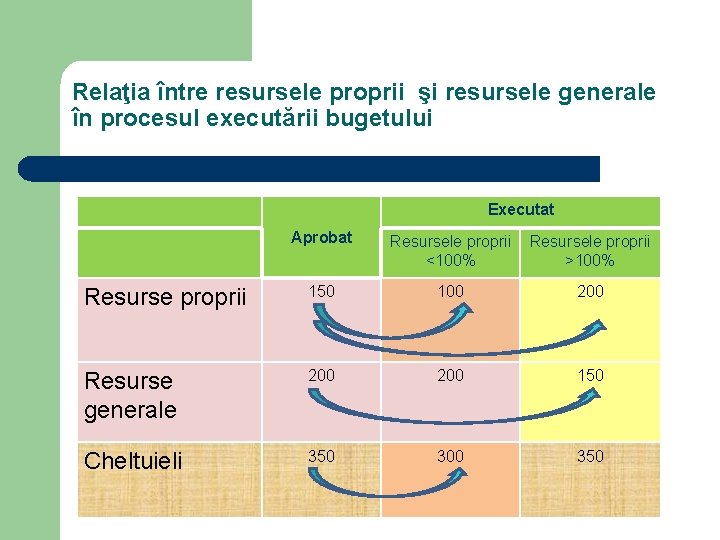 Relaţia între resursele proprii şi resursele generale în procesul executării bugetului

| | Aprobat | Executat | |
|---|---|---|---|
| | | Resursele proprii <100% | Resursele proprii >100% |
| Resurse proprii | 150 | 100 | 200 |
| Resurse generale | 200 | 200 | 150 |
| Cheltuieli | 350 | 300 | 350 |